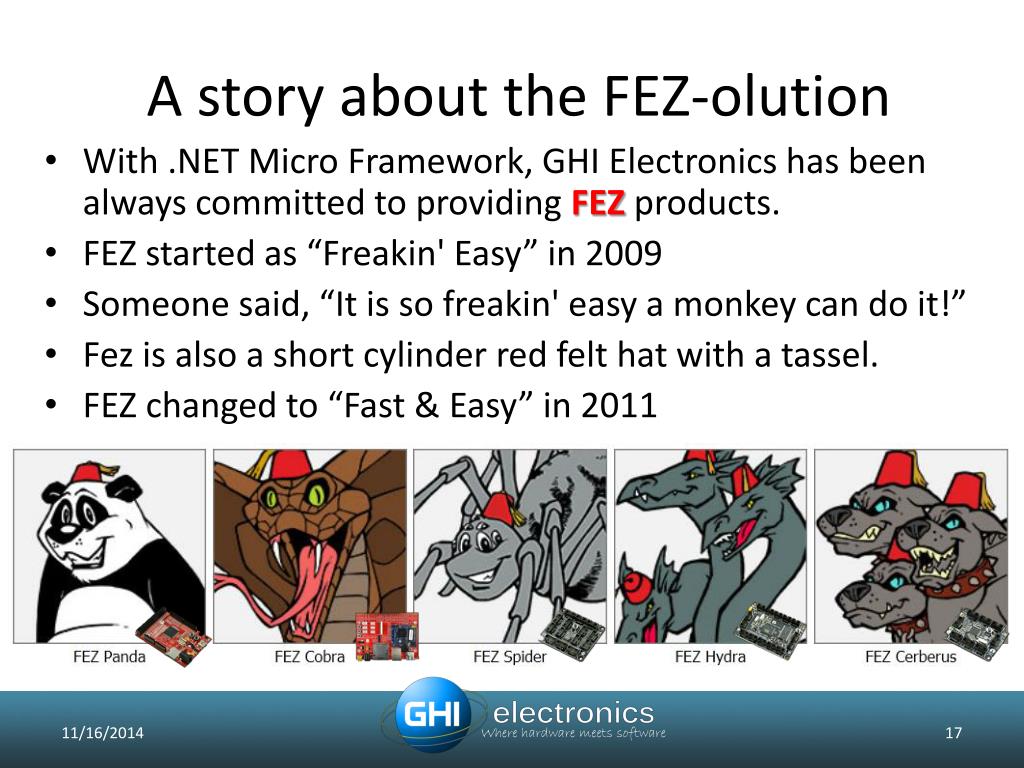 A story about the FEZ-olution

• With .NET Micro Framework, GHI Electronics has been always committed to providing FEZ products.
• FEZ started as “Freakin' Easy” in 2009
• Someone said, “It is so freakin' easy a monkey can do it!”
• Fez is also a short cylinder red felt hat with a tassel.
• FEZ changed to “Fast & Easy” in 2011

FEZ Panda
FEZ Cobra
FEZ Spider
FEZ Hydra
FEZ Cerberus

11/16/2014
GHI electronics
Where hardware meets software
17